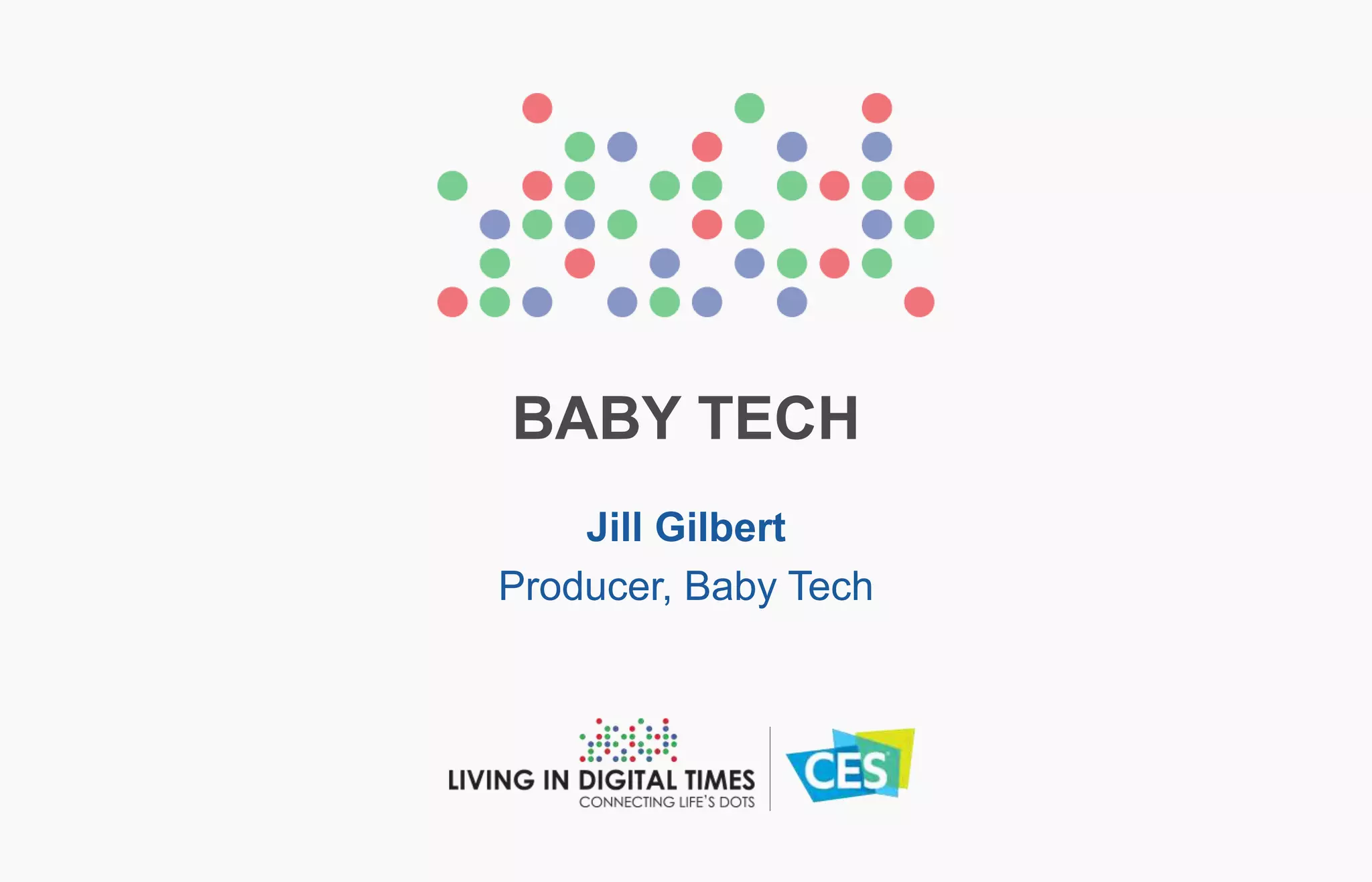 BABY TECH

Jill Gilbert
Producer, Baby Tech

LIVING IN DIGITAL TIMES
CONNECTING LIFE'S DOTS

CES